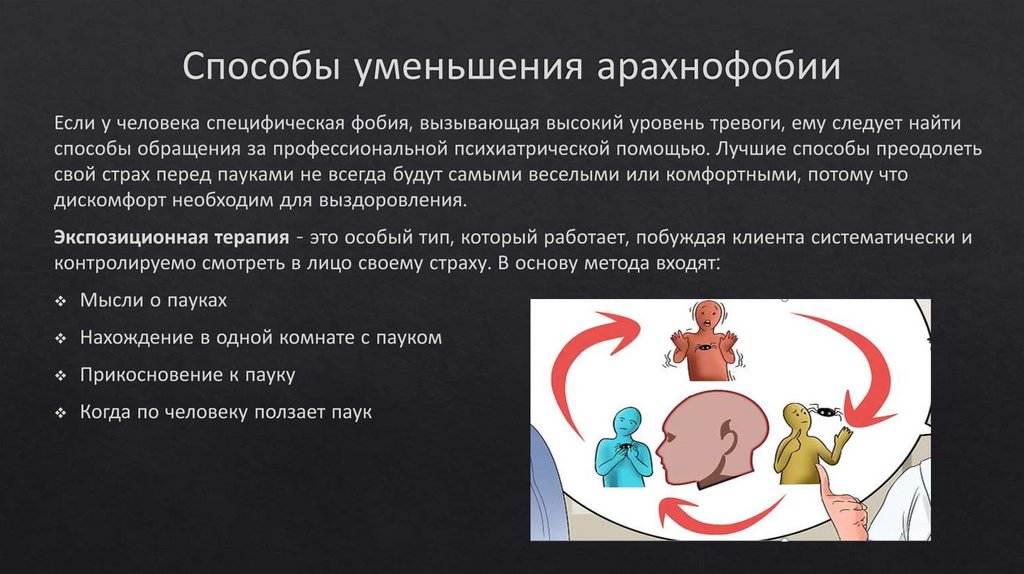 Способы уменьшения арахнофобии

Если у человека специфическая фобия, вызывающая высокий уровень тревоги, ему следует найти способы обращения за профессиональной психиатрической помощью. Лучшие способы преодолеть свой страх перед пауками не всегда будут самыми веселыми или комфортными, потому что дискомфорт необходим для выздоровления.

Экспозиционная терапия - это особый тип, который работает, побуждая клиента систематически и контролируемо смотреть в лицо своему страху. В основу метода входят:

❖ Мысли о пауках
❖ Нахождение в одной комнате с пауком
❖ Прикосновение к пауку
❖ Когда по человеку ползает паук